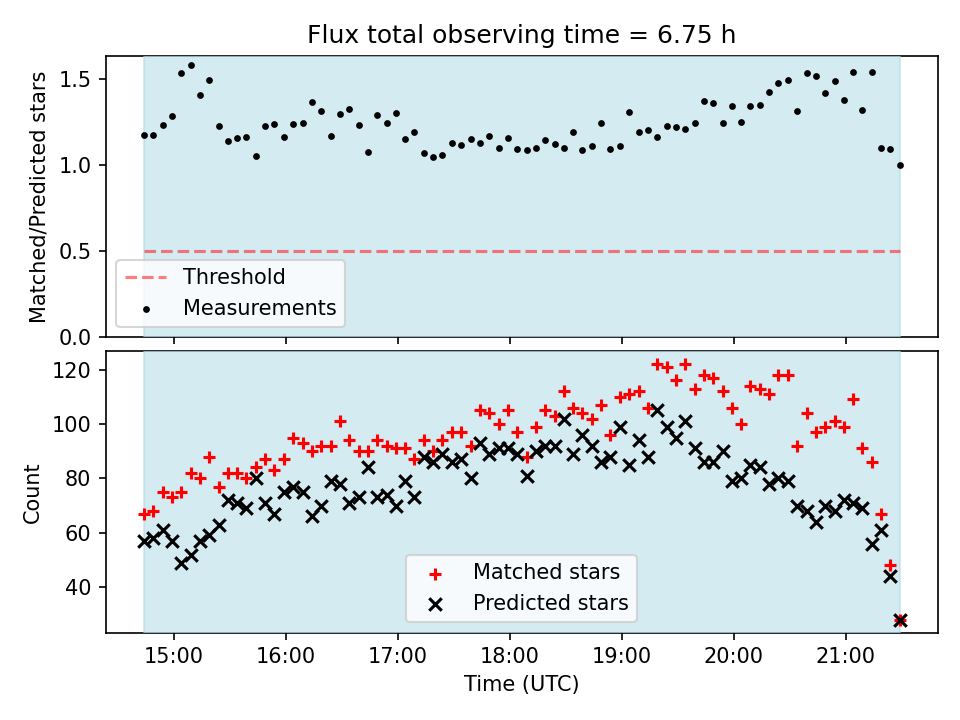 Flux total observing time = 6.75 h

Matched/Predicted stars

1.5
1.0
0.5
0.0

Threshold
Measurements

Count

120
100
80
60
40

Matched stars
Predicted stars

15:00
16:00
17:00
18:00
19:00
20:00
21:00

Time (UTC)